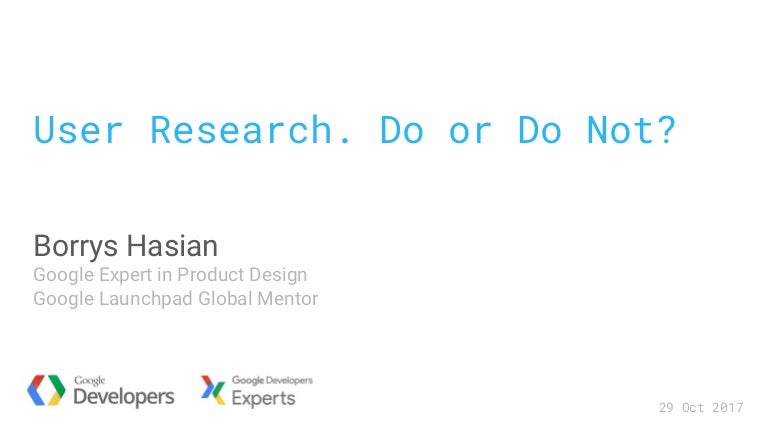 User Research. Do or Do Not?

Borrys Hasian
Google Expert in Product Design
Google Launchpad Global Mentor

Google Developers

Google Developers Experts

29 Oct 2017